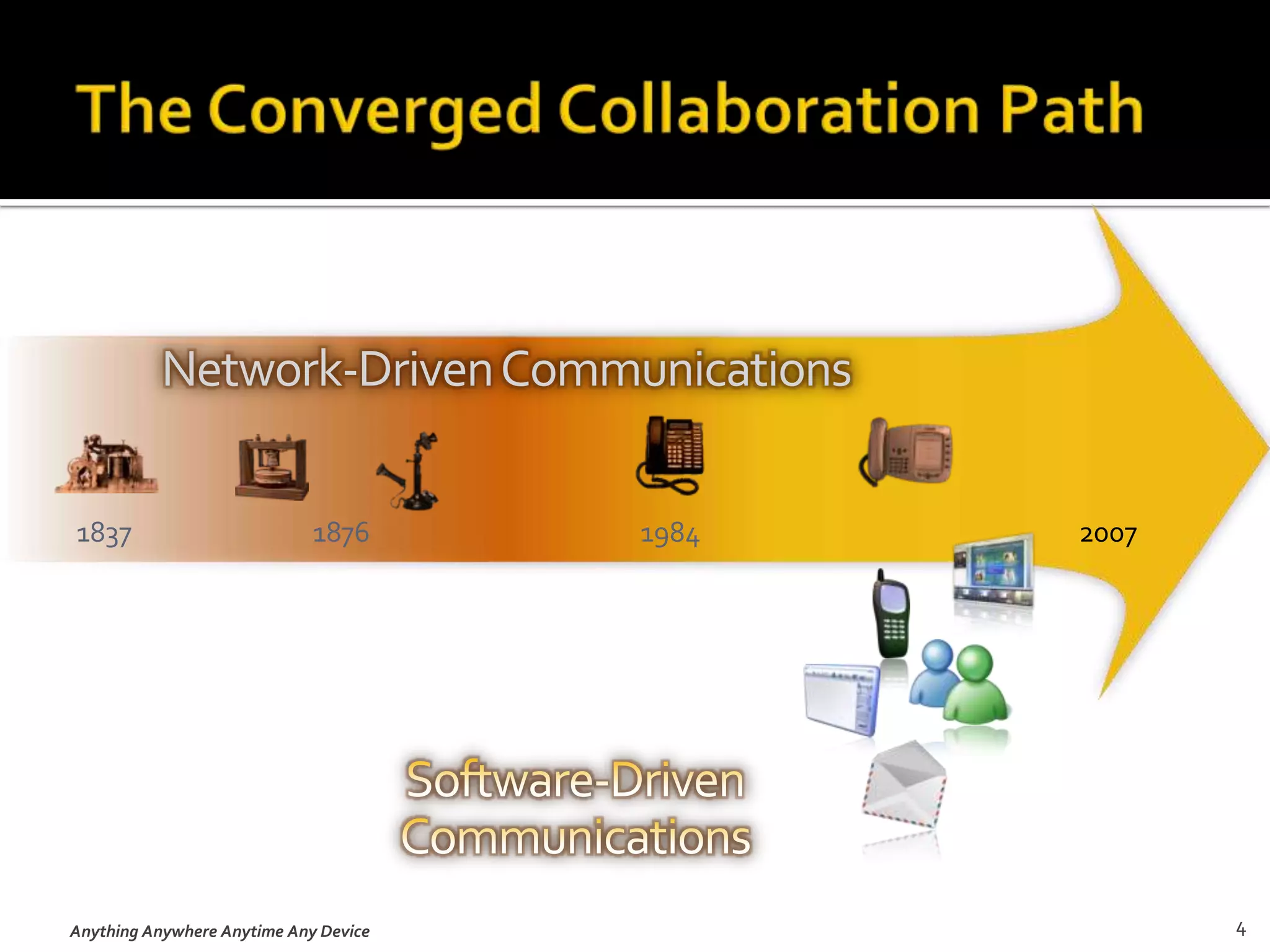 The Converged Collaboration Path

Network-Driven Communications

1837

1876

1984

2007

Software-Driven Communications

Anything Anywhere Anytime Any Device

4